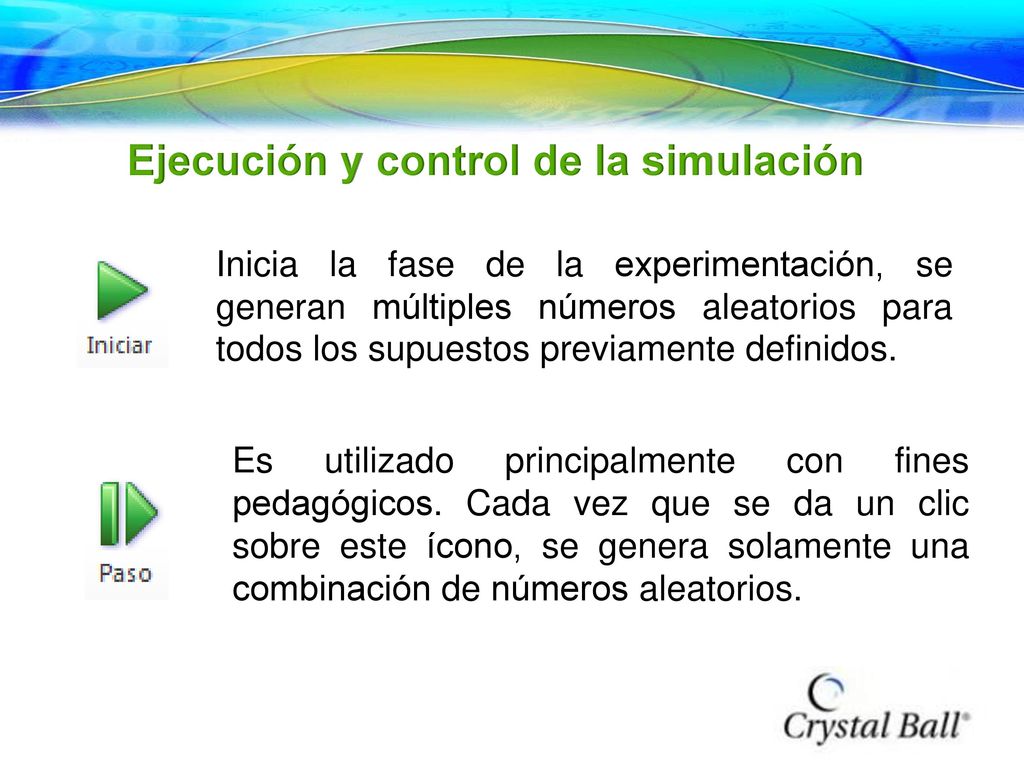 Ejecución y control de la simulación

Iniciar

Inicia la fase de la experimentación, se generan múltiples números aleatorios para todos los supuestos previamente definidos.

Paso

Es utilizado principalmente con fines pedagógicos. Cada vez que se da un clic sobre este ícono, se genera solamente una combinación de números aleatorios.

Crystal Ball®